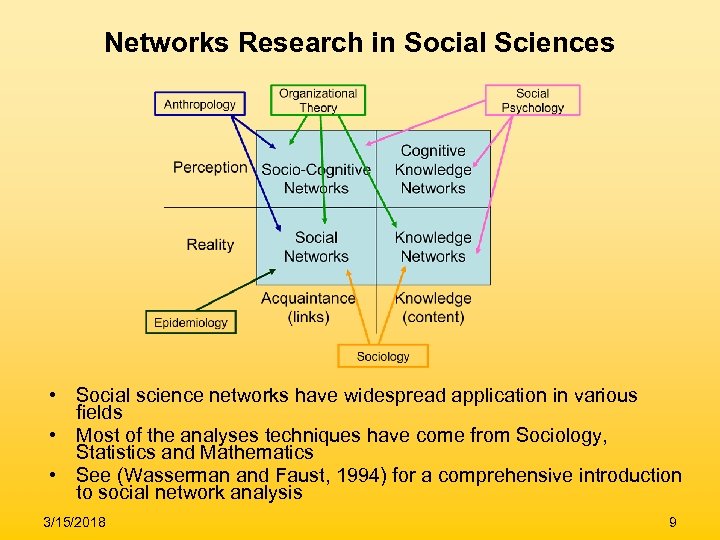 Networks Research in Social Sciences

Anthropology

Organizational Theory

Social Psychology

Perception

Socio-Cognitive Networks

Cognitive Knowledge Networks

Reality

Social Networks

Knowledge Networks

Acquaintance (links)

Knowledge (content)

Epidemiology

Sociology

• Social science networks have widespread application in various fields
• Most of the analyses techniques have come from Sociology, Statistics and Mathematics
• See (Wasserman and Faust, 1994) for a comprehensive introduction to social network analysis

3/15/2018

9